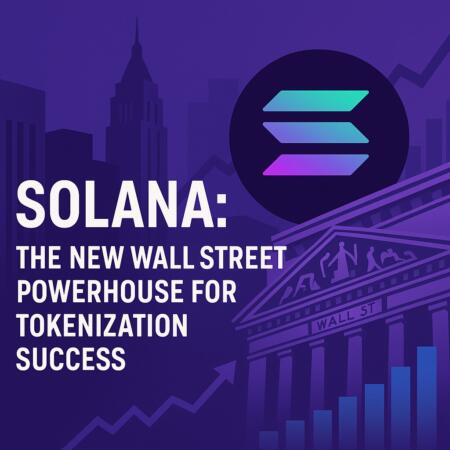 SOLANA:
THE NEW WALL STREET POWERHOUSE FOR TOKENIZATION SUCCESS

WALL ST